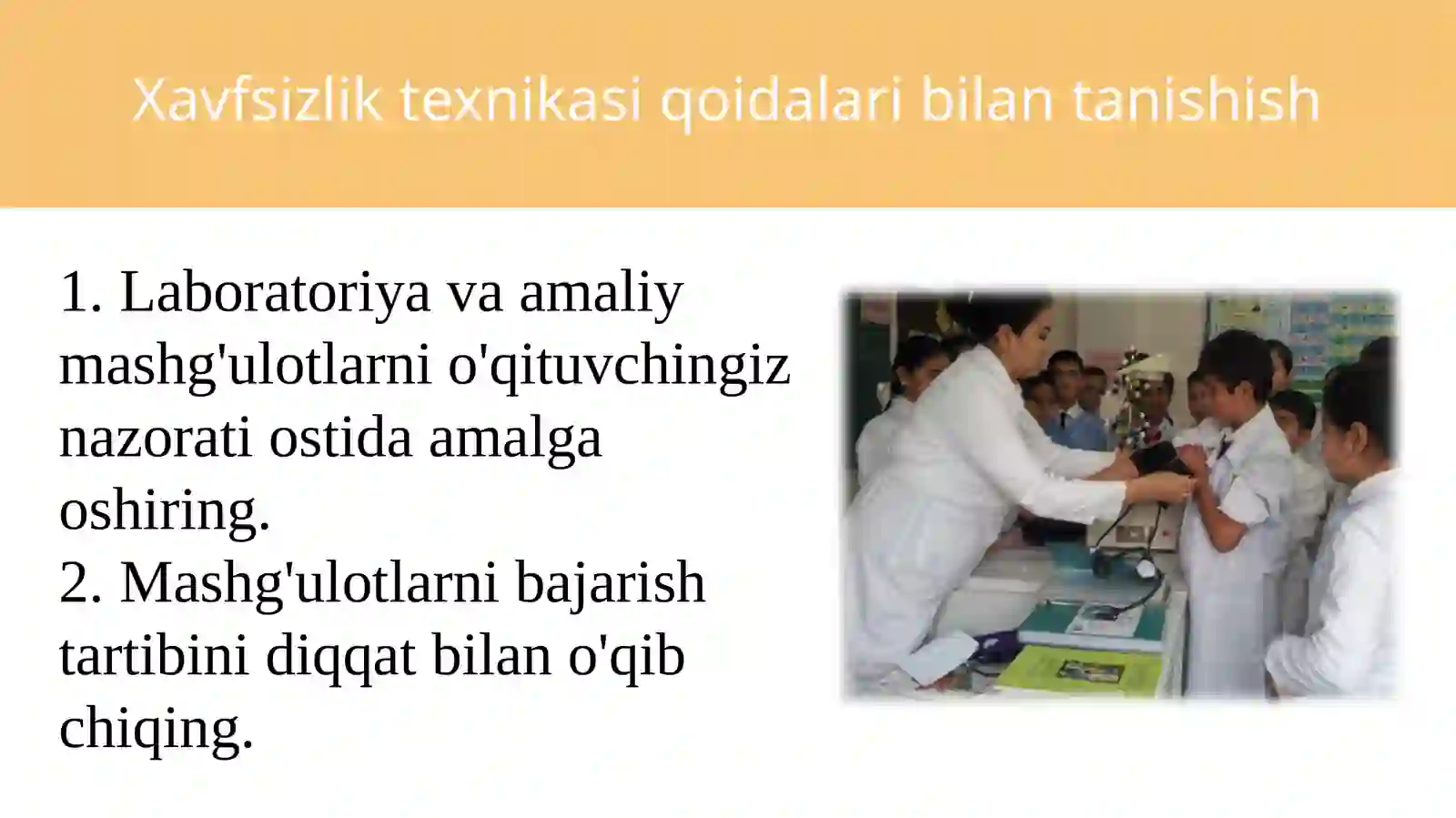 Xavfsizlik texnikasi qoidalari bilan tanishish

1. Laboratoriya va amaliy mashg'ulotlarni o'qituvchingiz nazorati ostida amalga oshiring.
2. Mashg'ulotlarni bajarish tartibini diqqat bilan o'qib chiqing.